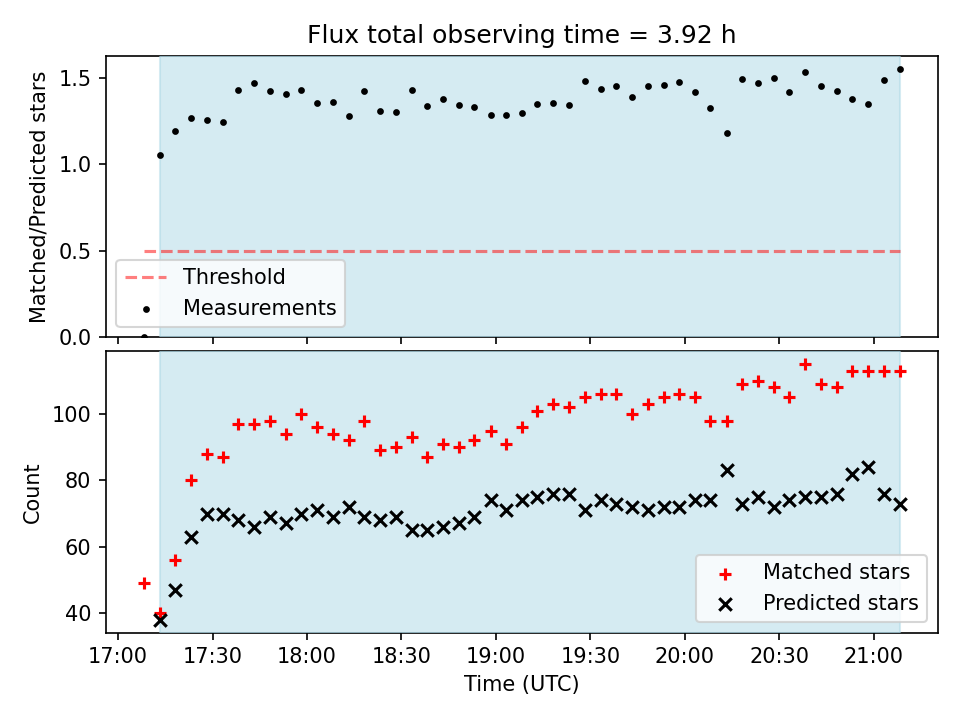 Flux total observing time = 3.92 h

Matched/Predicted stars

1.5
1.0
0.5
0.0

Threshold
Measurements

Count

100
80
60
40

Matched stars
Predicted stars

17:00 17:30 18:00 18:30 19:00 19:30 20:00 20:30 21:00

Time (UTC)